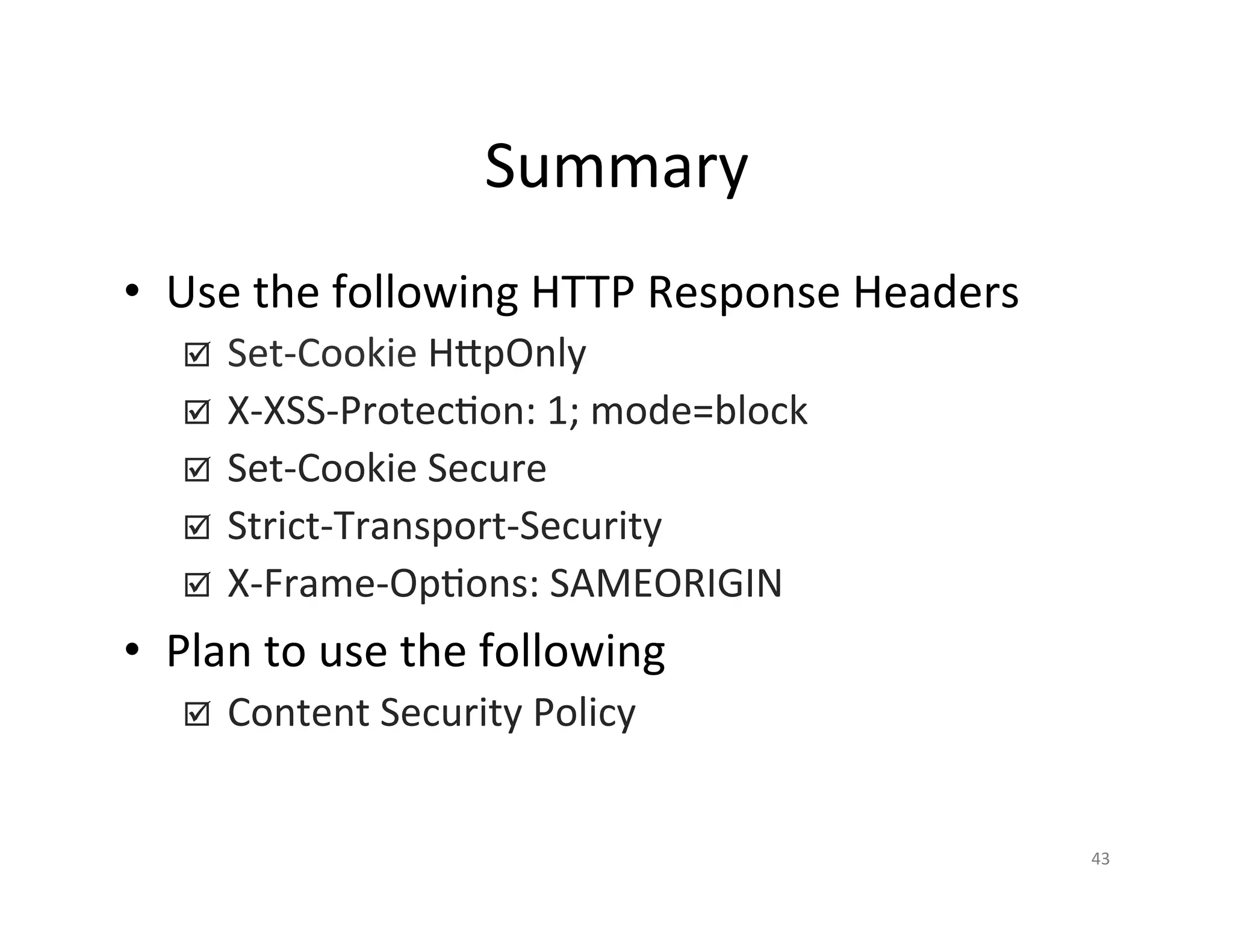 Summary

• Use the following HTTP Response Headers
  ☑ Set-Cookie HttpOnly
  ☑ X-XSS-Protection: 1; mode=block
  ☑ Set-Cookie Secure
  ☑ Strict-Transport-Security
  ☑ X-Frame-Options: SAMEORIGIN
• Plan to use the following
  ☑ Content Security Policy

43